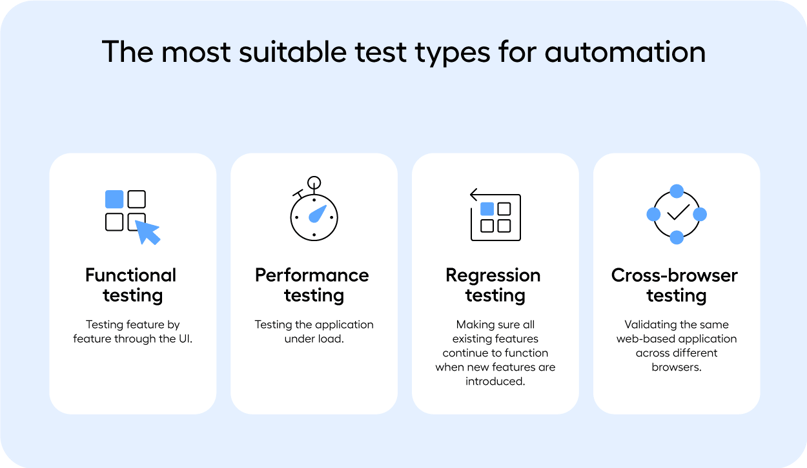 The most suitable test types for automation

Functional testing

Testing feature by feature through the UI.

Performance testing

Testing the application under load.

Regression testing

Making sure all existing features continue to function when new features are introduced.

Cross-browser testing

Validating the same web-based application across different browsers.